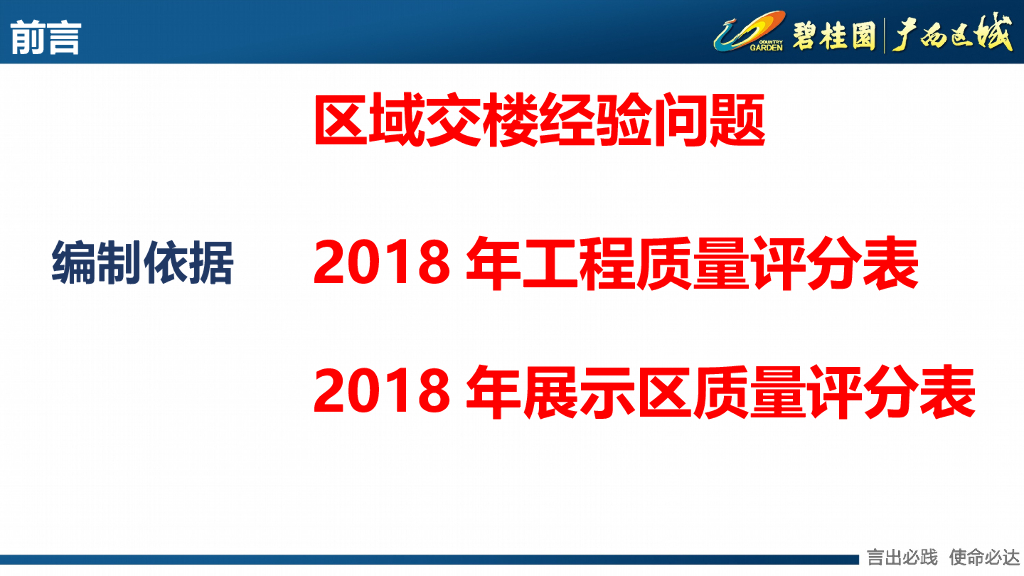 前言

COUNTRY GARDEN 碧桂园 | 广西区域

区域交楼经验问题

编制依据

2018 年工程质量评分表

2018 年展示区质量评分表

言出必践 使命必达